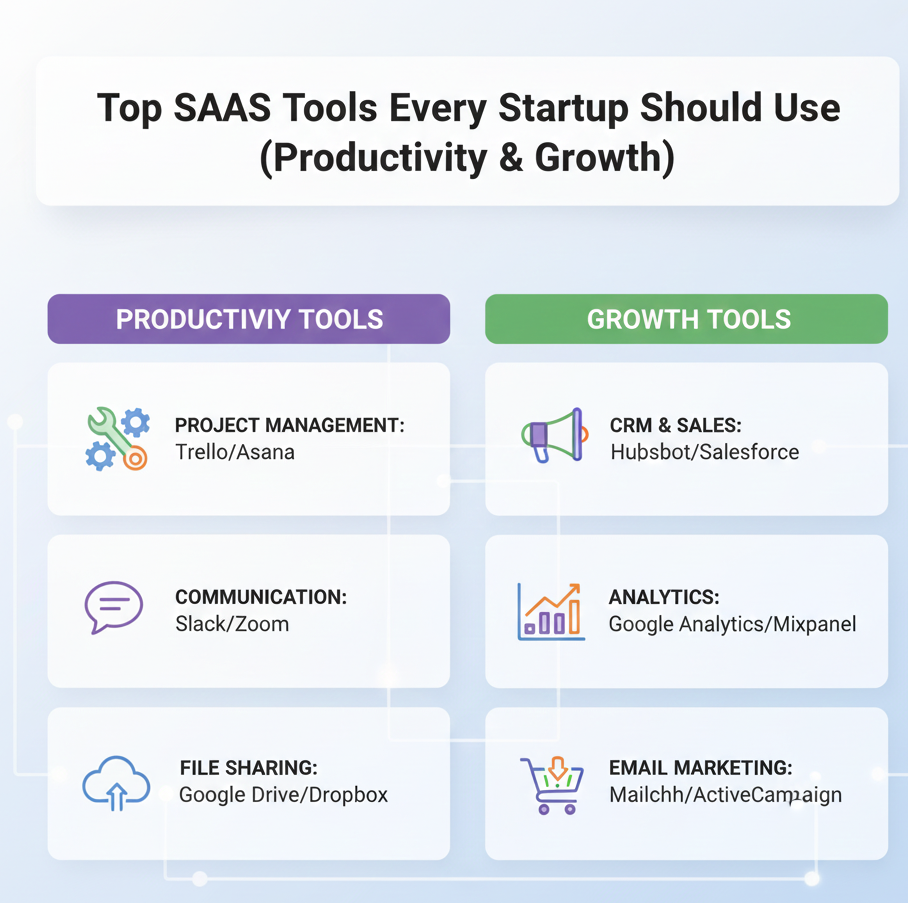 Top SAAS Tools Every Startup Should Use (Productivity & Growth)

PRODUCTIVIY TOOLS

PROJECT MANAGEMENT:
Trello/Asana

COMMUNICATION:
Slack/Zoom

FILE SHARING:
Google Drive/Dropbox

GROWTH TOOLS

CRM & SALES:
Hubsbot/Salesforce

ANALYTICS:
Google Analytics/Mixpanel

EMAIL MARKETING:
Mailchh/ActiveCampaign